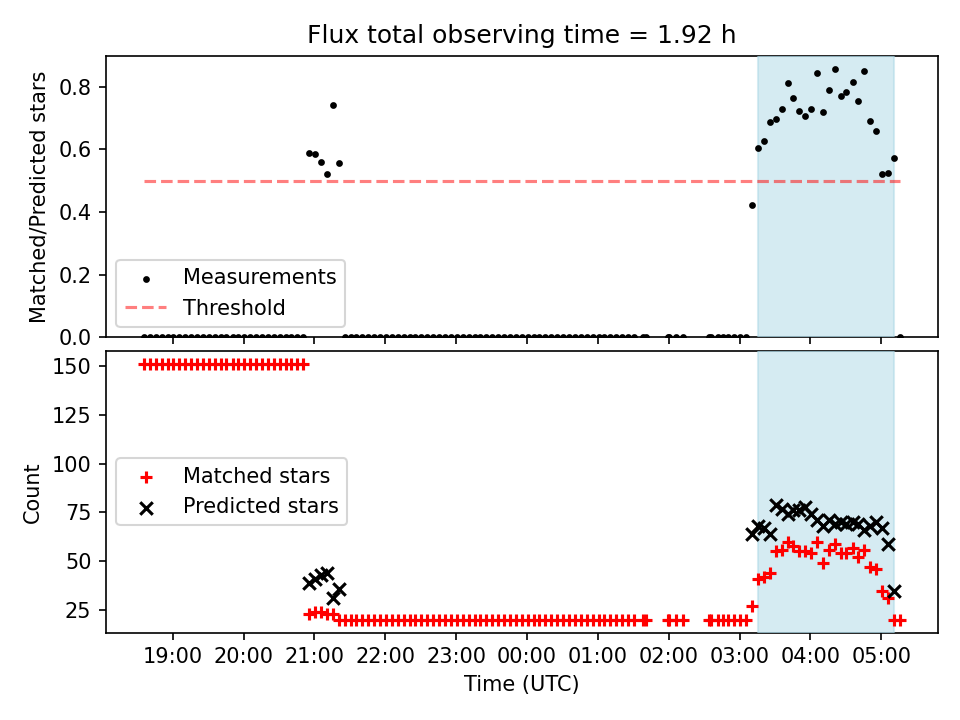 Flux total observing time = 1.92 h

Matched/Predicted stars

0.8
0.6
0.4
0.2
0.0

Measurements
Threshold

Count

150
125
100
75
50
25

Matched stars
Predicted stars

19:00 20:00 21:00 22:00 23:00 00:00 01:00 02:00 03:00 04:00 05:00

Time (UTC)